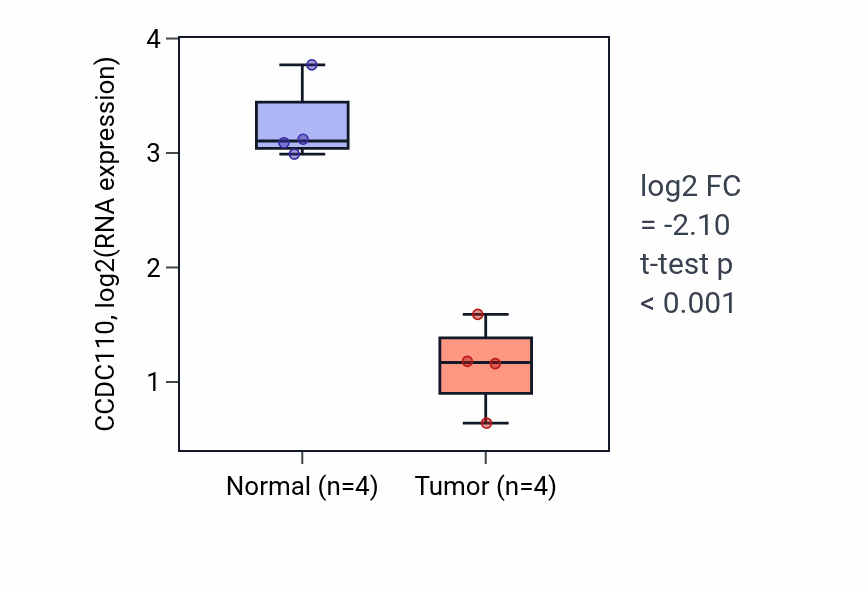 CCDC110, log2(RNA expression)

4
3
2
1

Normal (n=4)
Tumor (n=4)

log2 FC = -2.10
t-test p < 0.001